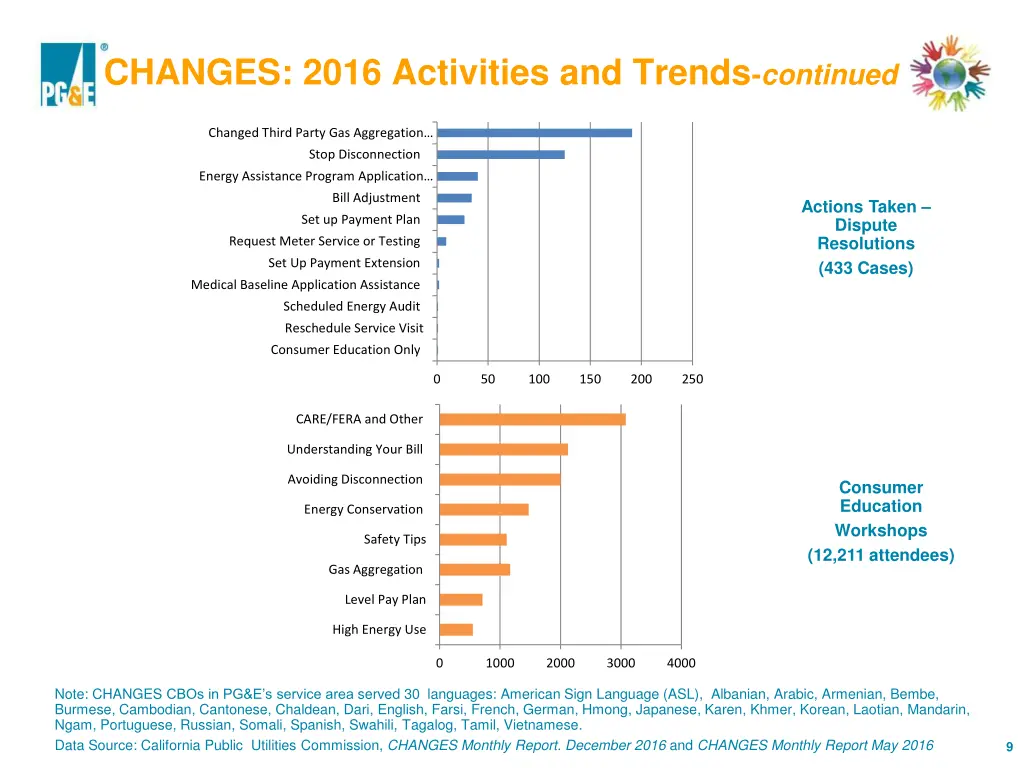 PG&E ®

CHANGES: 2016 Activities and Trends-continued

Changed Third Party Gas Aggregation…
Stop Disconnection
Energy Assistance Program Application…
Bill Adjustment
Set up Payment Plan
Request Meter Service or Testing
Set Up Payment Extension
Medical Baseline Application Assistance
Scheduled Energy Audit
Reschedule Service Visit
Consumer Education Only

0 50 100 150 200 250

Actions Taken – Dispute Resolutions
(433 Cases)

CARE/FERA and Other
Understanding Your Bill
Avoiding Disconnection
Energy Conservation
Safety Tips
Gas Aggregation
Level Pay Plan
High Energy Use

0 1000 2000 3000 4000

Consumer Education Workshops
(12,211 attendees)

Note: CHANGES CBOs in PG&E's service area served 30 languages: American Sign Language (ASL), Albanian, Arabic, Armenian, Bembe, Burmese, Cambodian, Cantonese, Chaldean, Dari, English, Farsi, French, German, Hmong, Japanese, Karen, Khmer, Korean, Laotian, Mandarin, Ngam, Portuguese, Russian, Somali, Spanish, Swahili, Tagalog, Tamil, Vietnamese.

Data Source: California Public Utilities Commission, CHANGES Monthly Report. December 2016 and CHANGES Monthly Report May 2016

9